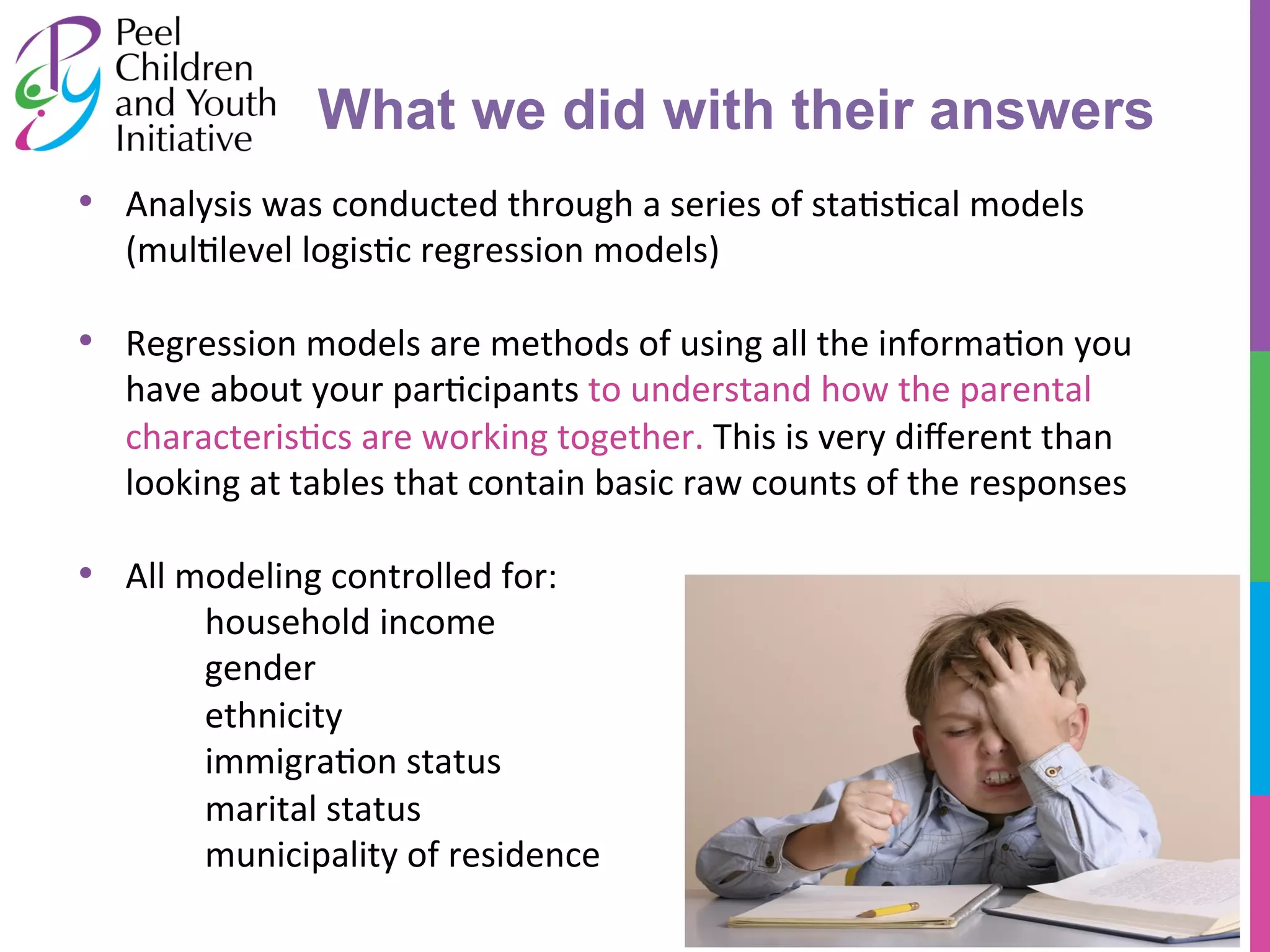 Peel Children and Youth Initiative

What we did with their answers

• Analysis was conducted through a series of statistical models (multilevel logistic regression models)

• Regression models are methods of using all the information you have about your participants to understand how the parental characteristics are working together. This is very different than looking at tables that contain basic raw counts of the responses

• All modeling controlled for:
household income
gender
ethnicity
immigration status
marital status
municipality of residence